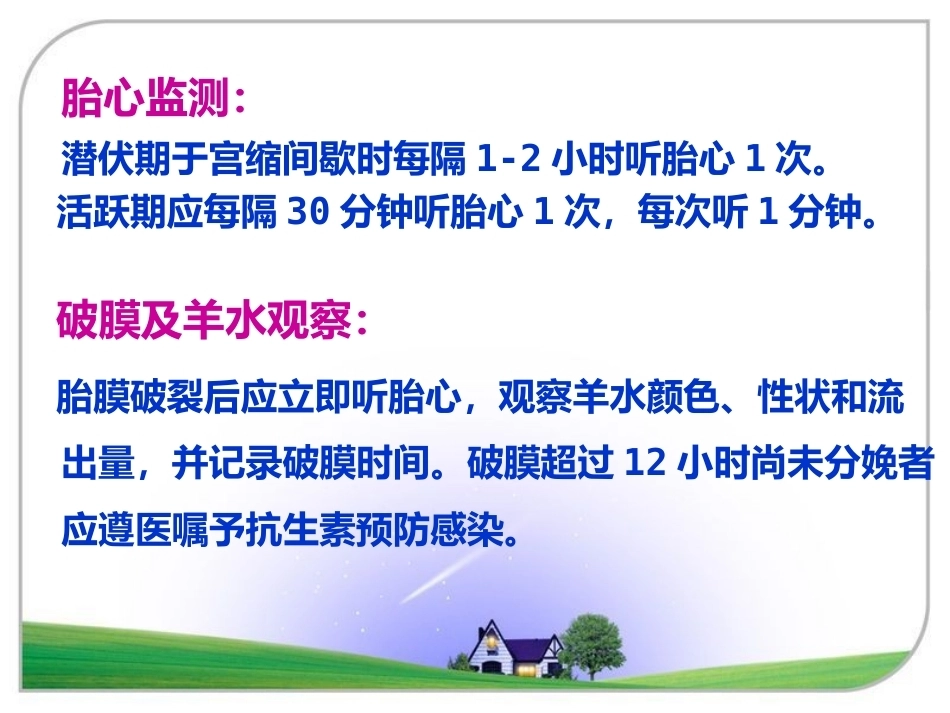 胎心监测：

潜伏期于宫缩间歇时每隔 1-2 小时听胎心 1 次。
活跃期应每隔 30 分钟听胎心 1 次，每次听 1 分钟。

破膜及羊水观察：

胎膜破裂后应立即听胎心，观察羊水颜色、性状和流出量，并记录破膜时间。破膜超过 12 小时尚未分娩者应遵医嘱予抗生素预防感染。